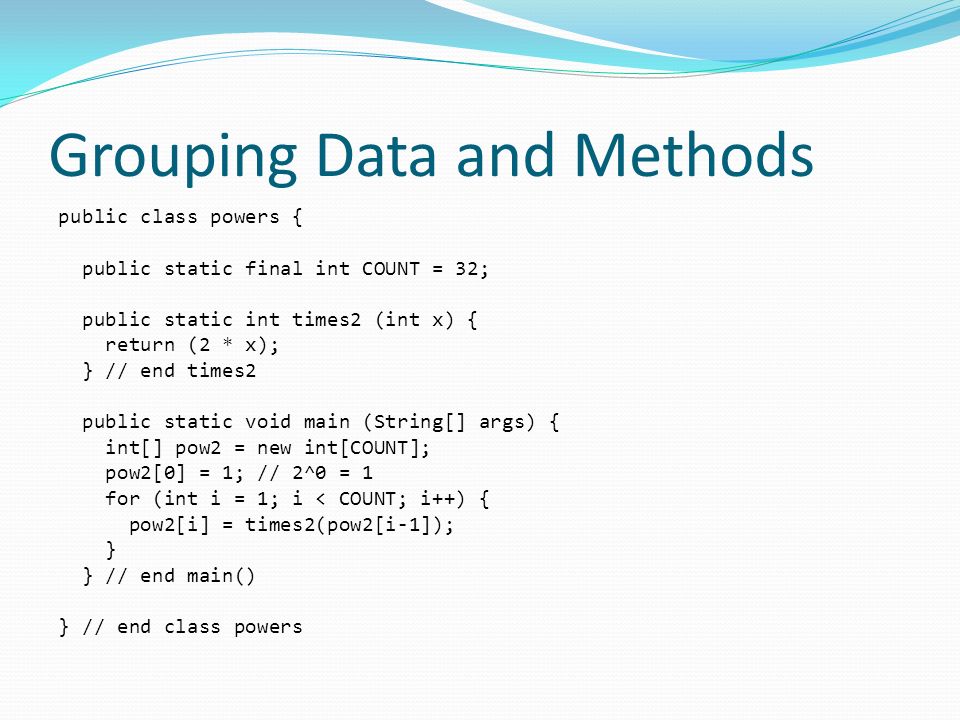 Grouping Data and Methods

public class powers {

  public static final int COUNT = 32;

  public static int times2 (int x) {
    return (2 * x);
  } // end times2

  public static void main (String[] args) {
    int[] pow2 = new int[COUNT];
    pow2[0] = 1; // 2^0 = 1
    for (int i = 1; i < COUNT; i++) {
      pow2[i] = times2(pow2[i-1]);
    }
  } // end main()

} // end class powers